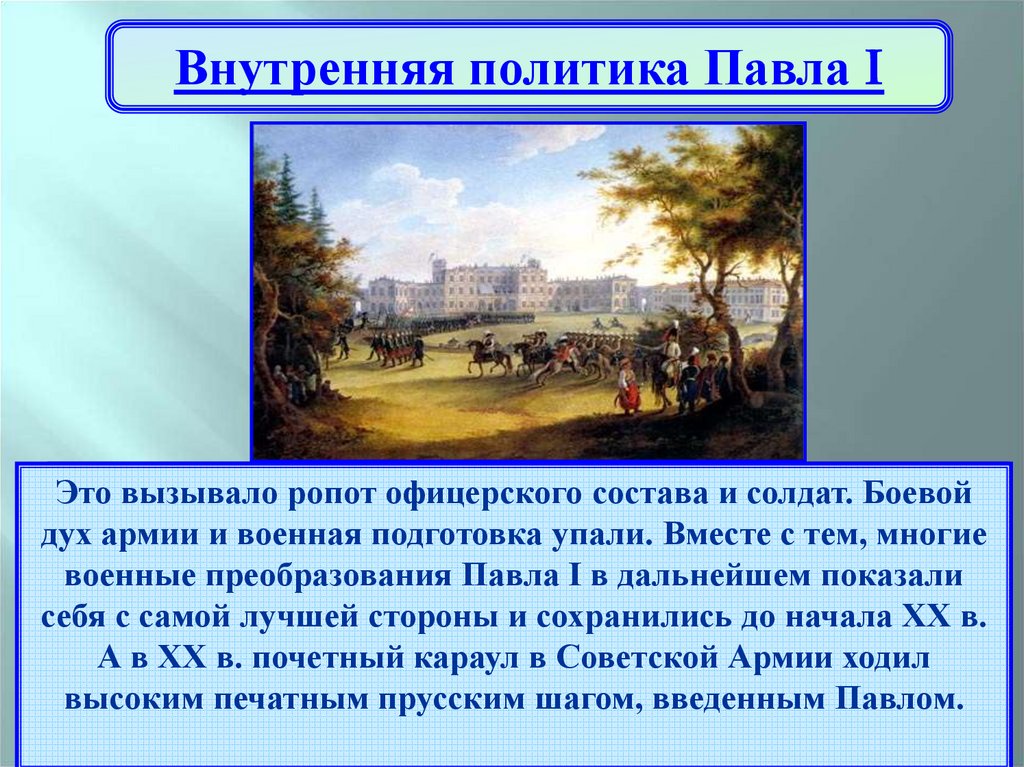 Внутренняя политика Павла I

Это вызывало ропот офицерского состава и солдат. Боевой дух армии и военная подготовка упали. Вместе с тем, многие военные преобразования Павла I в дальнейшем показали себя с самой лучшей стороны и сохранились до начала XX в. А в XX в. почетный караул в Советской Армии ходил высоким печатным прусским шагом, введенным Павлом.